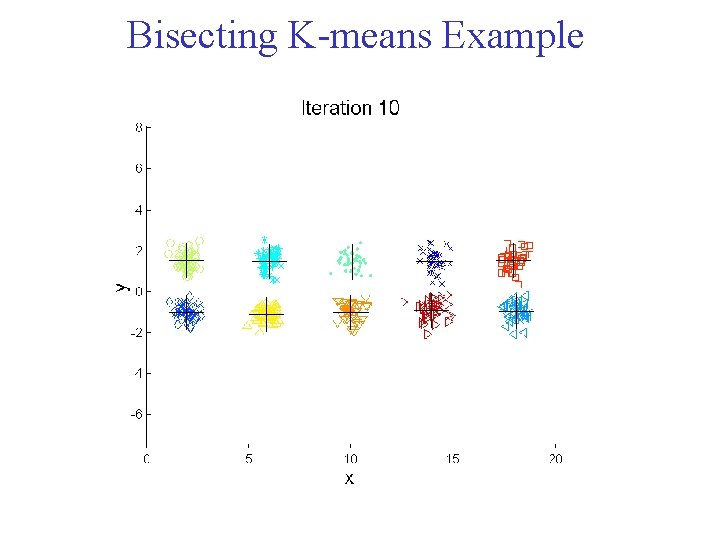 Bisecting K-means Example

Iteration 10

8
6
4
2
0
-2
-4
-6

y

0
5
10
15
20

x